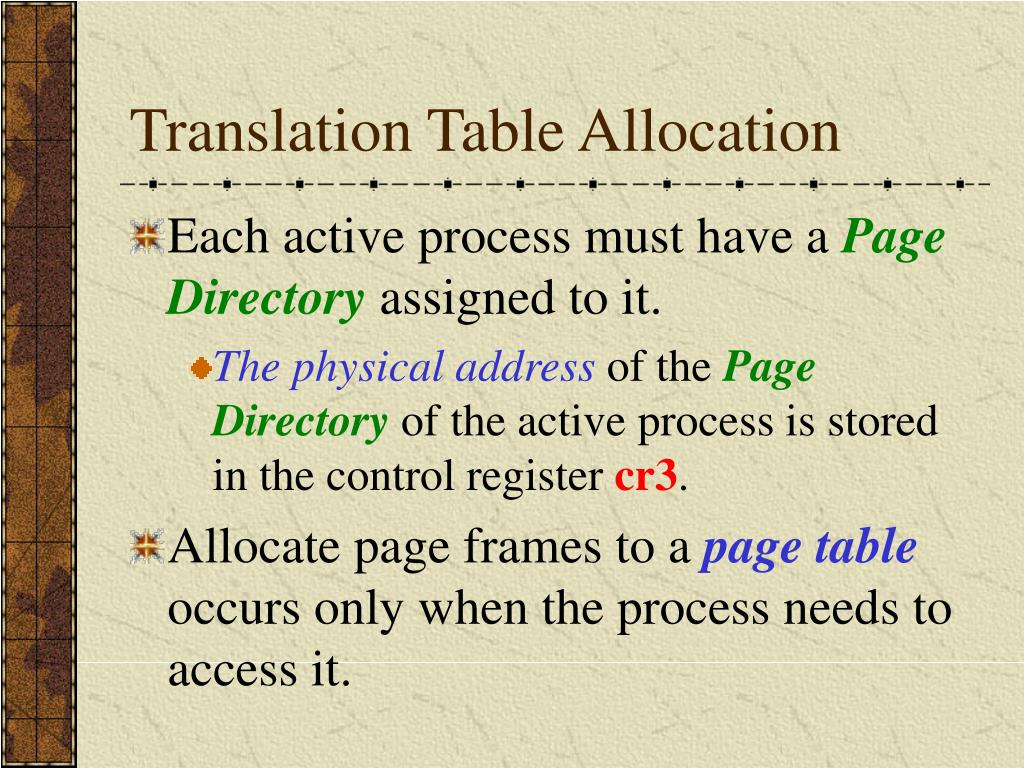 Translation Table Allocation

Each active process must have a Page Directory assigned to it.

The physical address of the Page Directory of the active process is stored in the control register cr3.

Allocate page frames to a page table occurs only when the process needs to access it.